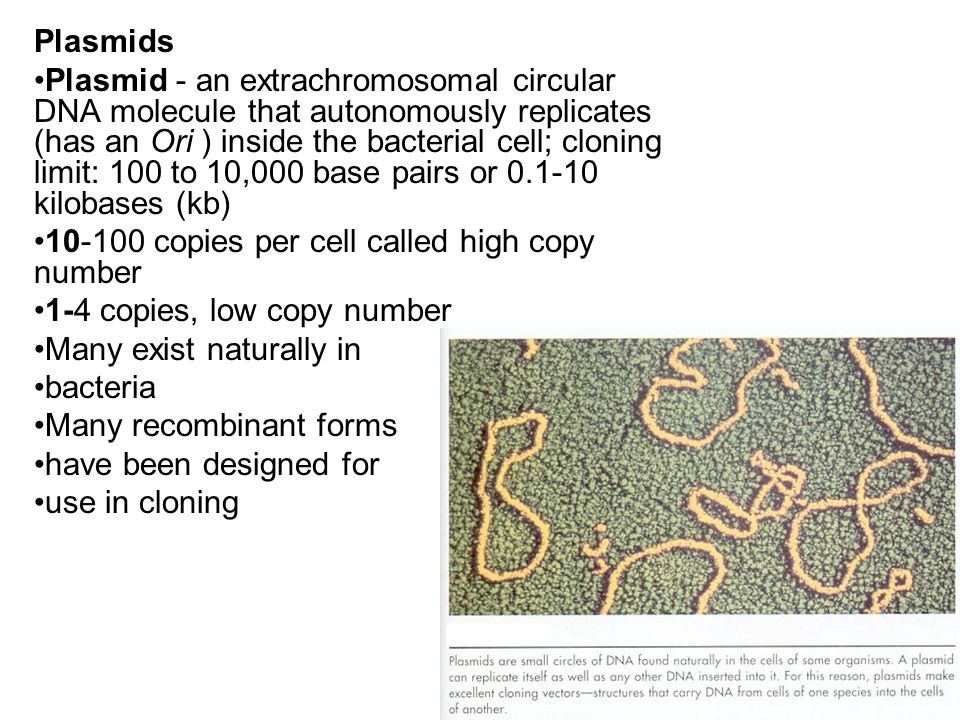 Plasmids

•Plasmid - an extrachromosomal circular DNA molecule that autonomously replicates (has an Ori ) inside the bacterial cell; cloning limit: 100 to 10,000 base pairs or 0.1-10 kilobases (kb)

•10-100 copies per cell called high copy number

•1-4 copies, low copy number

•Many exist naturally in

•bacteria

•Many recombinant forms

•have been designed for

•use in cloning

Plasmids are small circles of DNA found naturally in the cells of some organisms. A plasmid can replicate itself as well as any other DNA inserted into it. For this reason, plasmids make excellent cloning vectors—structures that carry DNA from cells of one species into the cells of another.